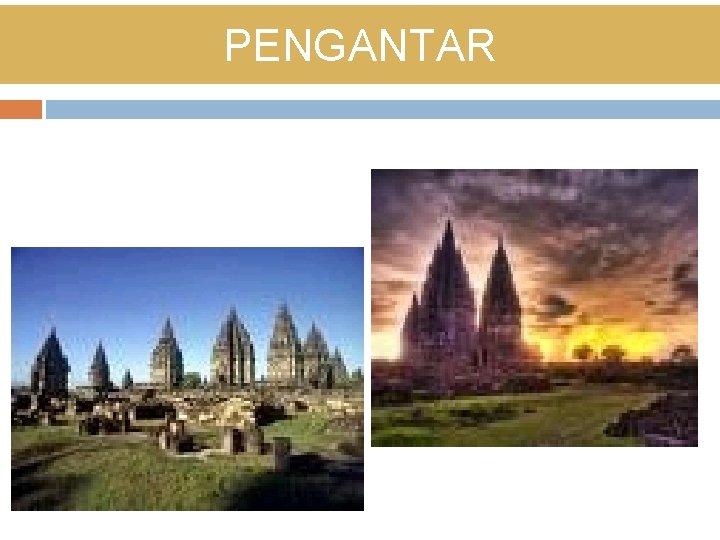 PENGANTAR